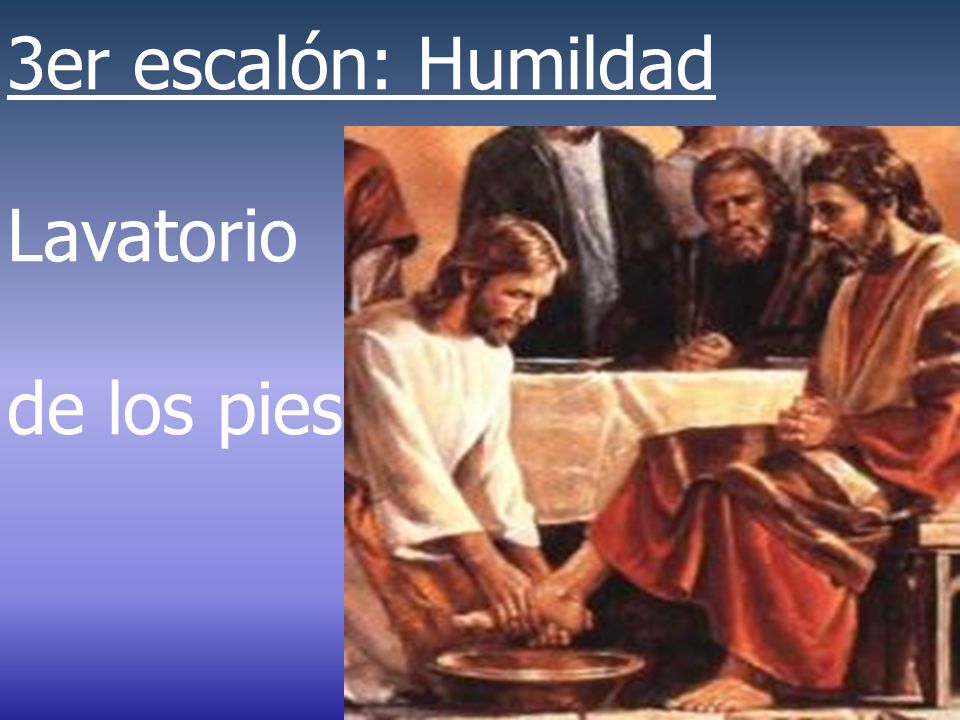 3er escalón: Humildad

Lavatorio

de los pies